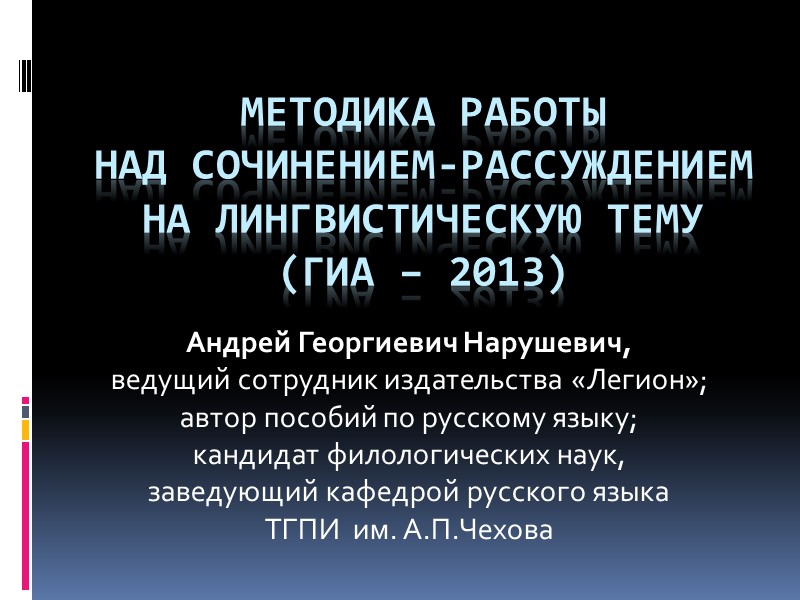 МЕТОДИКА РАБОТЫ
НАД СОЧИНЕНИЕМ-РАССУЖДЕНИЕМ
НА ЛИНГВИСТИЧЕСКУЮ ТЕМУ
(ГИА – 2013)

Андрей Георгиевич Нарушевич,
ведущий сотрудник издательства «Легион»;
автор пособий по русскому языку;
кандидат филологических наук,
заведующий кафедрой русского языка
ТГПИ им. А.П.Чехова